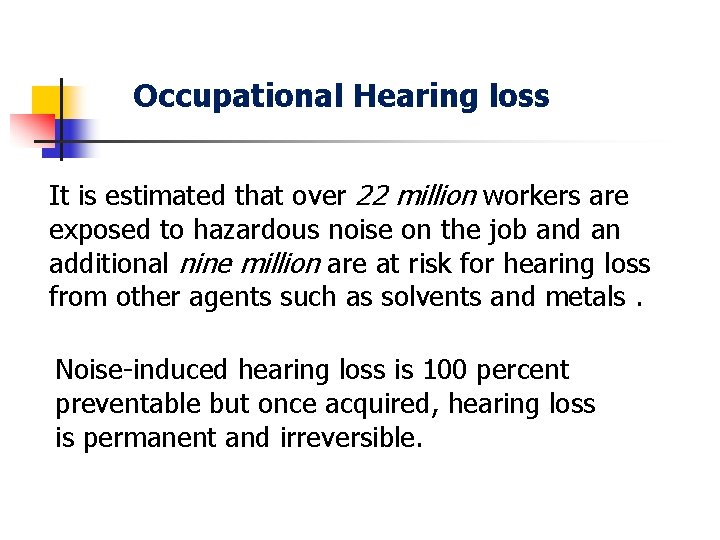 Occupational Hearing loss

It is estimated that over 22 million workers are exposed to hazardous noise on the job and an additional nine million are at risk for hearing loss from other agents such as solvents and metals .

Noise-induced hearing loss is 100 percent preventable but once acquired, hearing loss is permanent and irreversible.